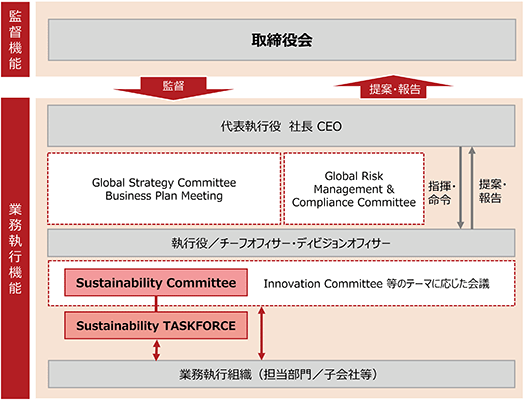 監督機能

取締役会

監督

提案・報告

業務執行機能

代表執行役 社長 CEO

Global Strategy Committee
Business Plan Meeting

Global Risk
Management &
Compliance Committee

指揮・命令

提案・報告

執行役／チーフオフィサー・ディビジョンオフィサー

Sustainability Committee

Innovation Committee 等のテーマに応じた会議

Sustainability TASKFORCE

業務執行組織（担当部門／子会社等）